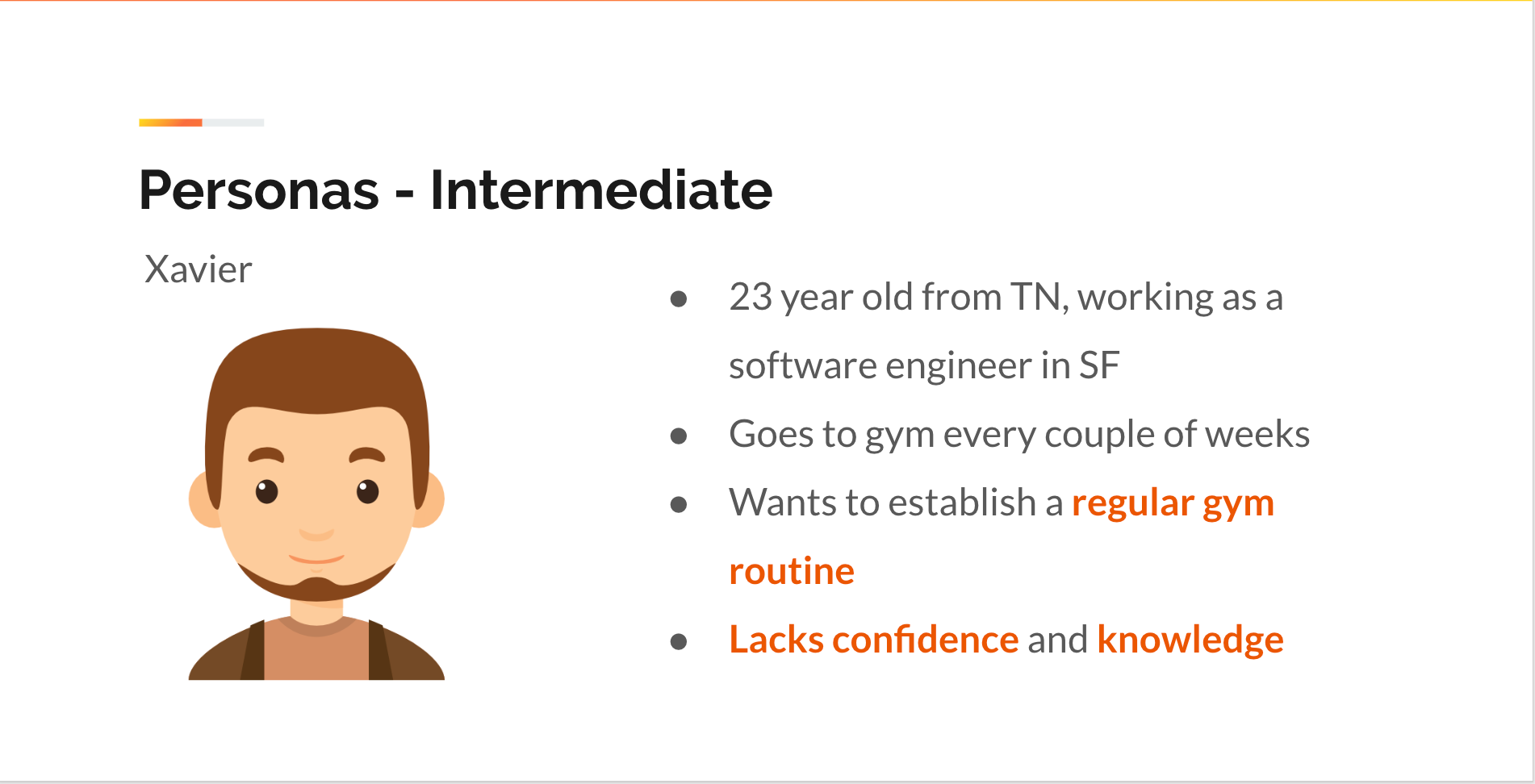 Personas - Intermediate

Xavier

- 23 year old from TN, working as a software engineer in SF
- Goes to gym every couple of weeks
- Wants to establish a regular gym routine
- Lacks confidence and knowledge